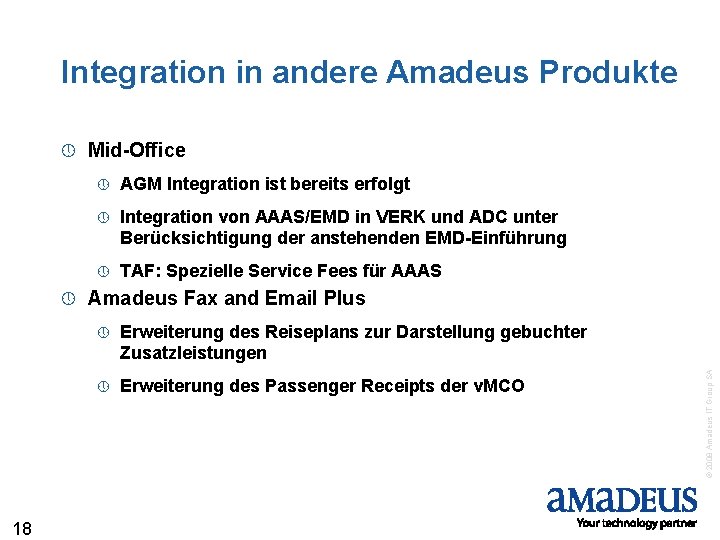 Integration in andere Amadeus Produkte

Mid-Office

AGM Integration ist bereits erfolgt

Integration von AAAS/EMD in VERK und ADC unter Berücksichtigung der anstehenden EMD-Einführung

TAF: Spezielle Service Fees für AAAS

Amadeus Fax and Email Plus

Erweiterung des Reiseplans zur Darstellung gebuchter Zusatzleistungen

Erweiterung des Passenger Receipts der vMCO

© 2009 Amadeus IT Group SA

amadeus
Your technology partner

18